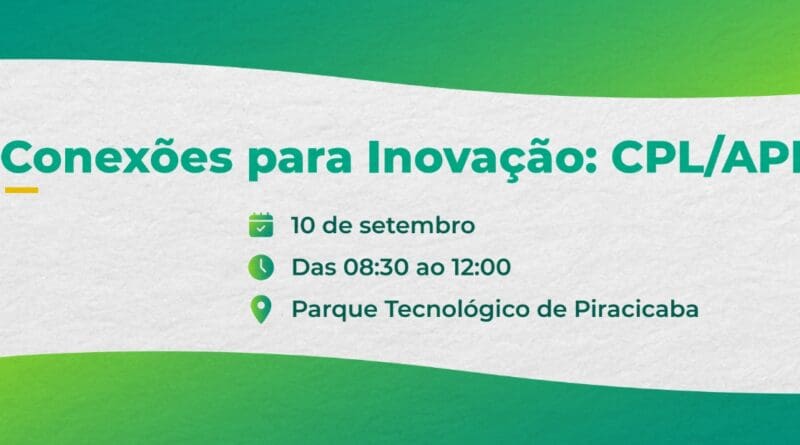 Conexões para Inovação: CPL/API

10 de setembro

Das 08:30 ao 12:00

Parque Tecnológico de Piracicaba